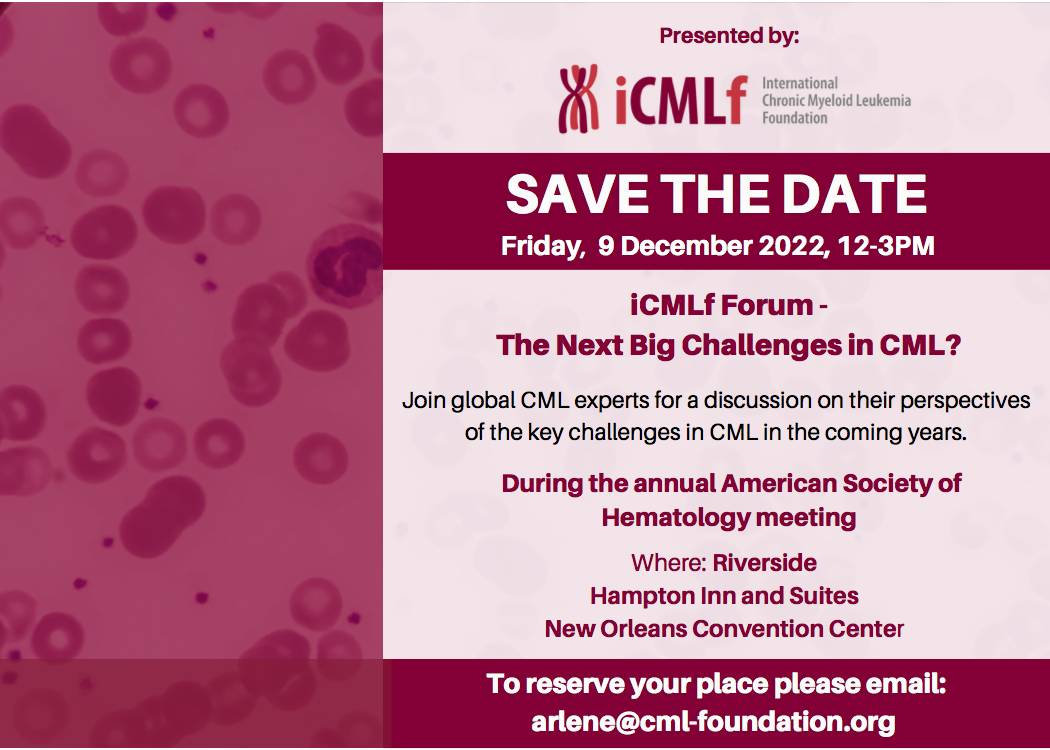 Presented by:

iCMLf International Chronic Myeloid Leukemia Foundation

SAVE THE DATE

Friday, 9 December 2022, 12-3PM

iCMLf Forum - The Next Big Challenges in CML?

Join global CML experts for a discussion on their perspectives of the key challenges in CML in the coming years.

During the annual American Society of Hematology meeting

Where: Riverside
Hampton Inn and Suites
New Orleans Convention Center

To reserve your place please email:
arlene@cml-foundation.org